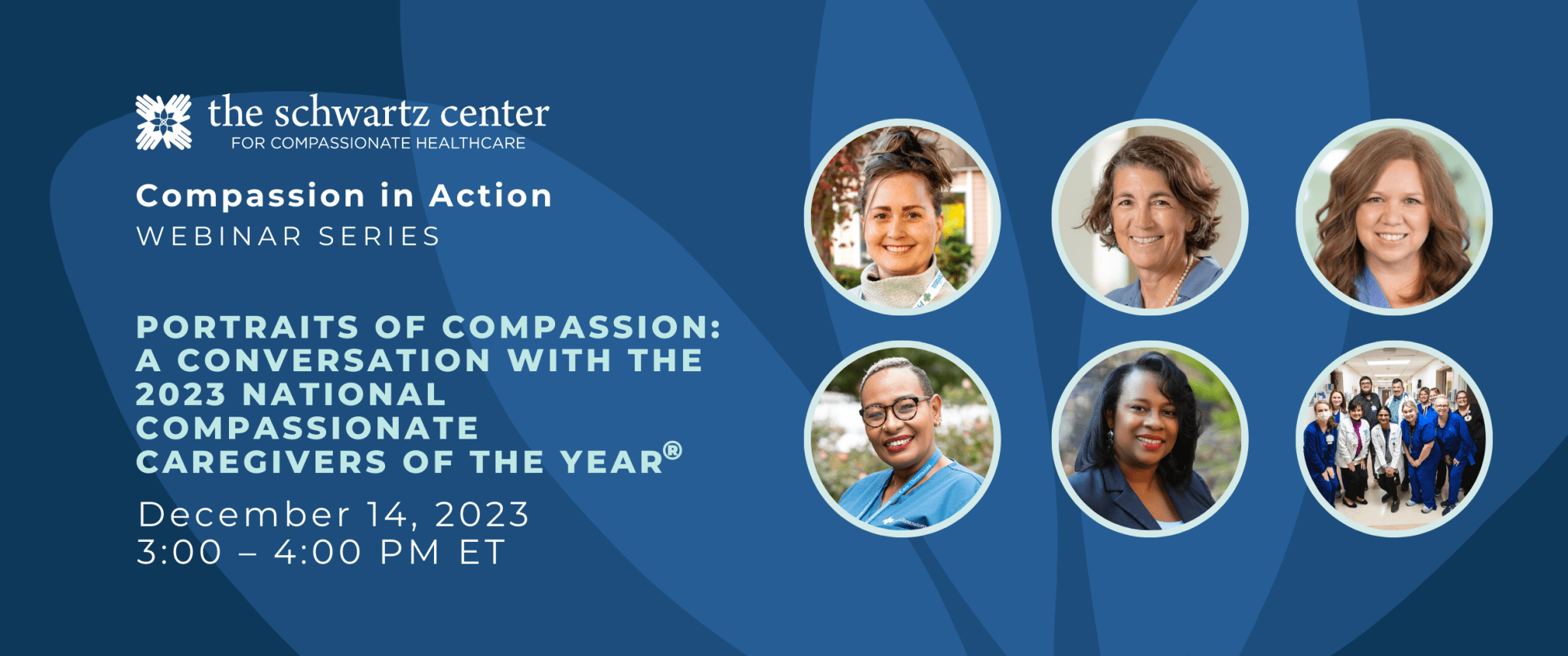 the schwartz center
FOR COMPASSIONATE HEALTHCARE

Compassion in Action
WEBINAR SERIES

PORTRAITS OF COMPASSION: A CONVERSATION WITH THE 2023 NATIONAL COMPASSIONATE CAREGIVERS OF THE YEAR®

December 14, 2023
3:00 – 4:00 PM ET